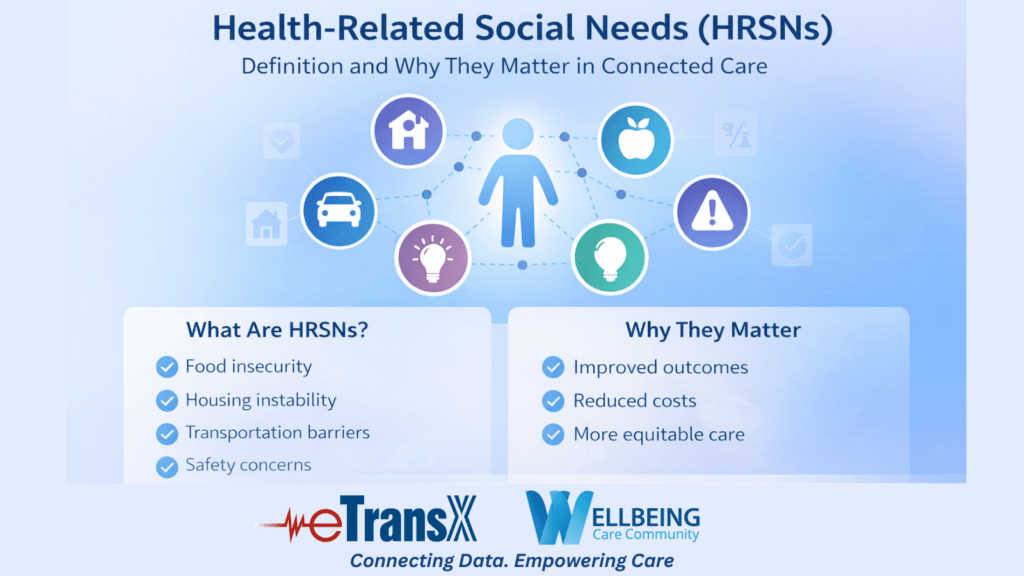 Health-Related Social Needs (HRSNs)

Definition and Why They Matter in Connected Care

What Are HRSNs?

Food insecurity

Housing instability

Transportation barriers

Safety concerns

Why They Matter

Improved outcomes

Reduced costs

More equitable care

eTransX

WELLBEING Care Community

Connecting Data. Empowering Care